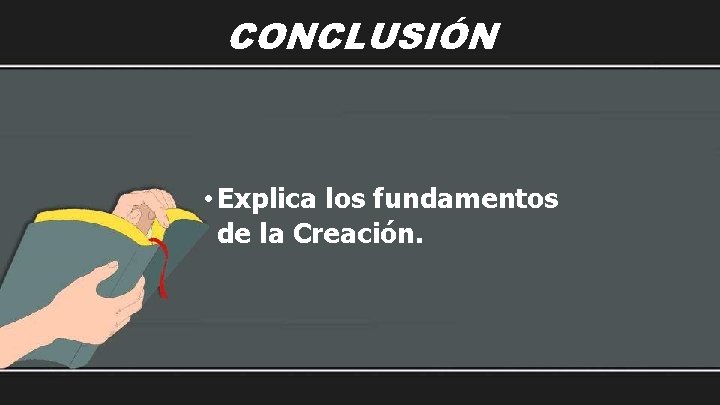 CONCLUSIÓN

• Explica los fundamentos de la Creación.